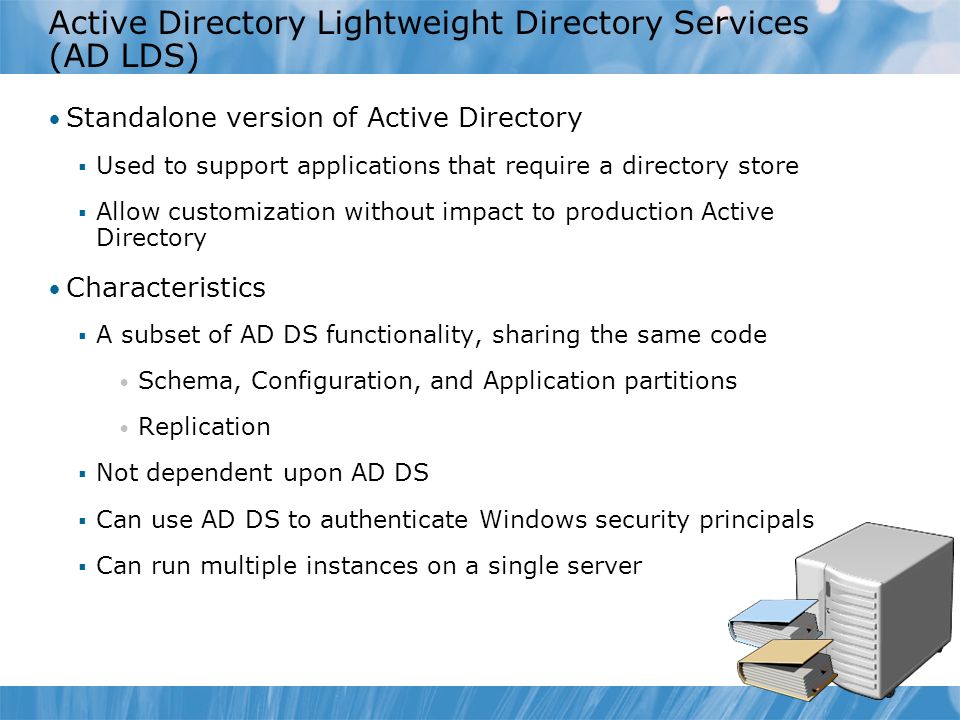 Active Directory Lightweight Directory Services (AD LDS)

• Standalone version of Active Directory

▪ Used to support applications that require a directory store

▪ Allow customization without impact to production Active Directory

• Characteristics

▪ A subset of AD DS functionality, sharing the same code

• Schema, Configuration, and Application partitions

• Replication

▪ Not dependent upon AD DS

▪ Can use AD DS to authenticate Windows security principals

▪ Can run multiple instances on a single server